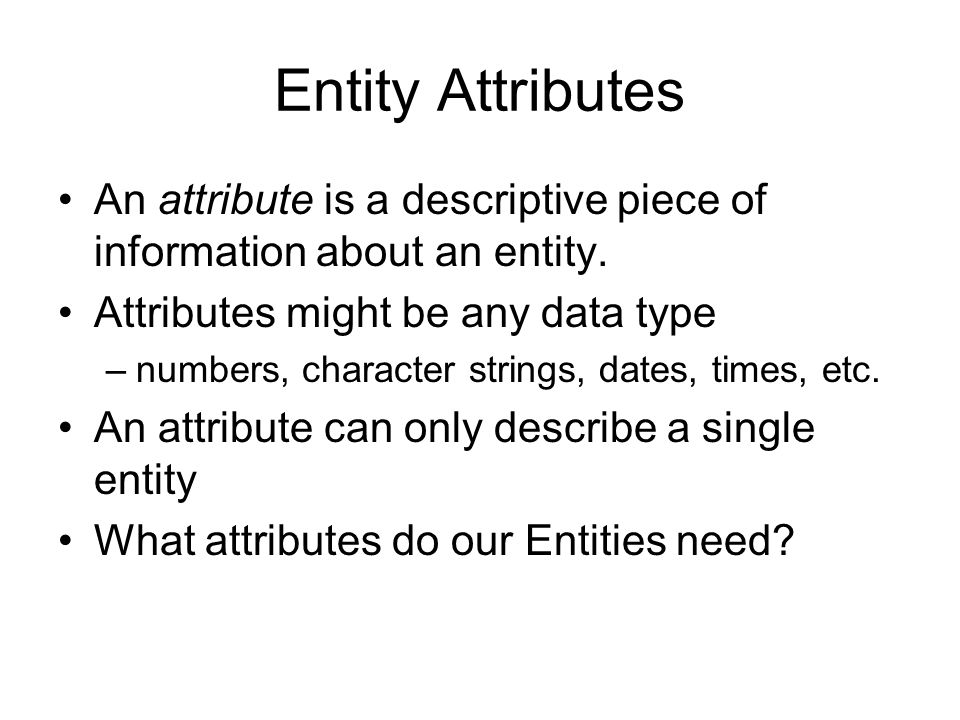 Entity Attributes

• An attribute is a descriptive piece of information about an entity.
• Attributes might be any data type
– numbers, character strings, dates, times, etc.
• An attribute can only describe a single entity
• What attributes do our Entities need?